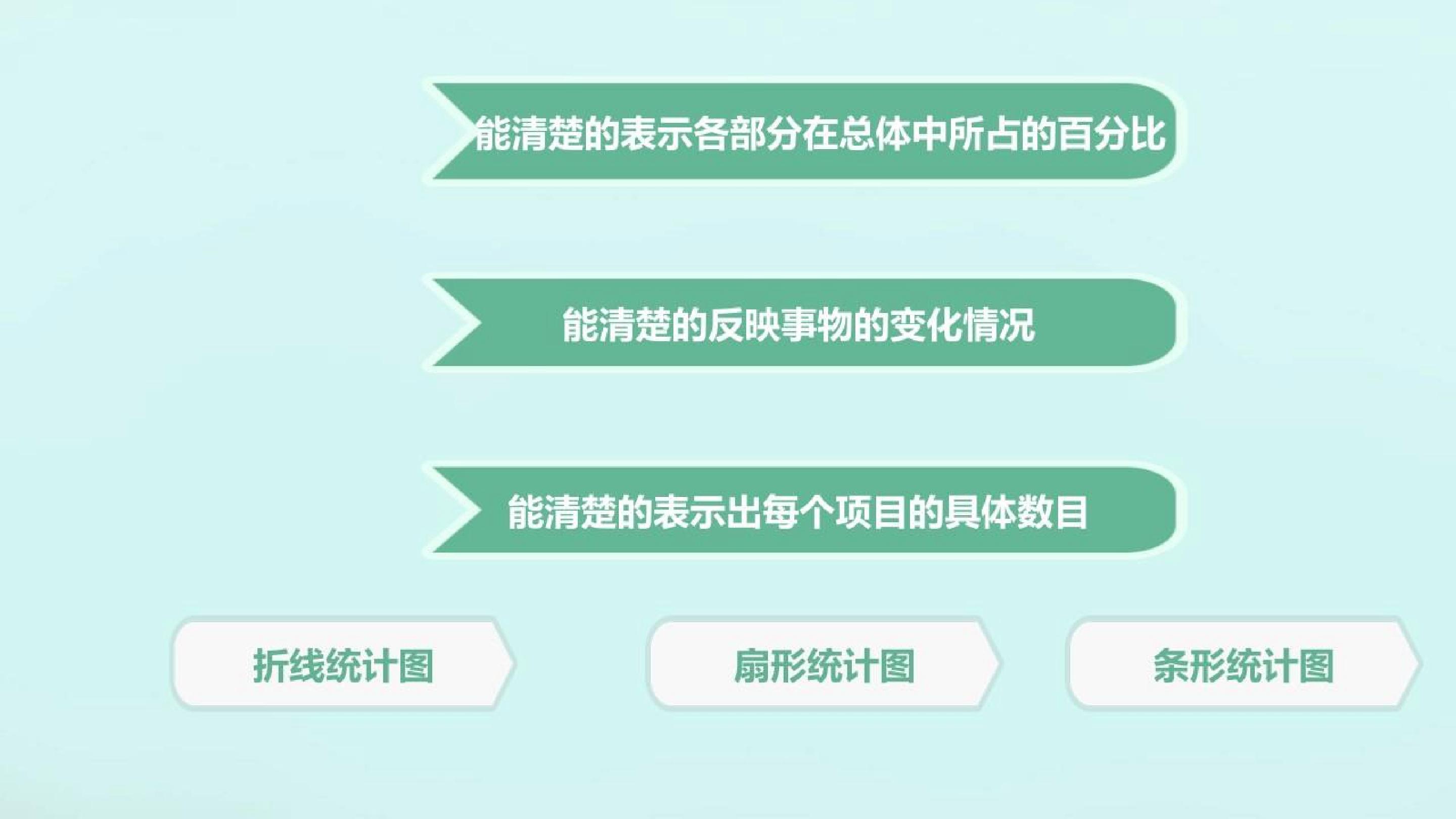 能清楚的表示各部分在总体中所占的百分比

能清楚的反映事物的变化情况

能清楚的表示出每个项目的具体数目

折线统计图

扇形统计图

条形统计图